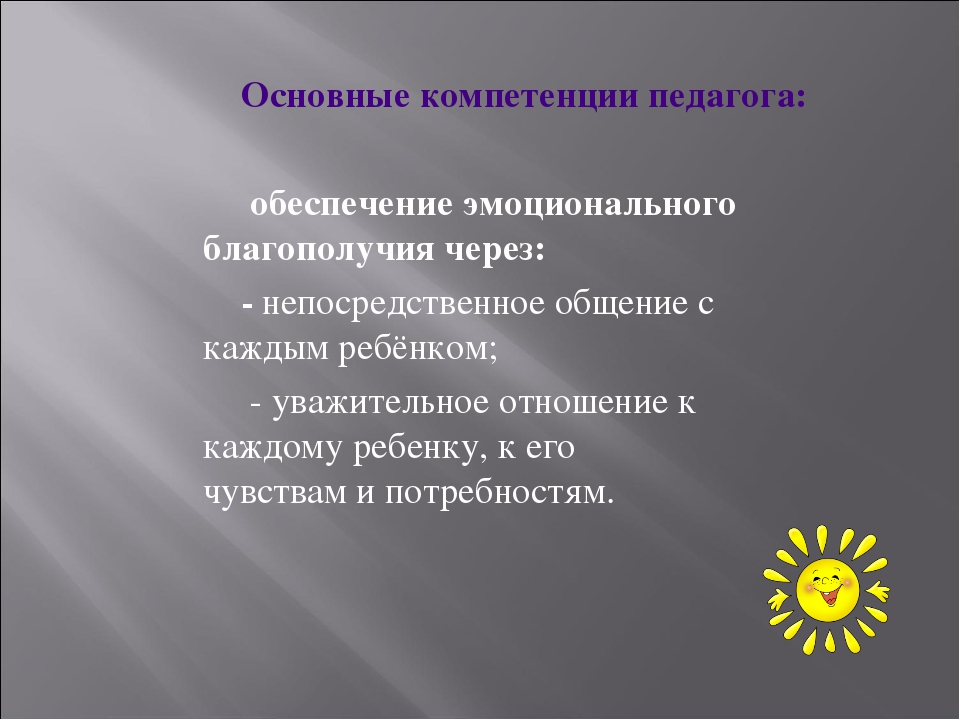 Основные компетенции педагога:

обеспечение эмоционального благополучия через:

- непосредственное общение с каждым ребёнком;

- уважительное отношение к каждому ребенку, к его чувствам и потребностям.